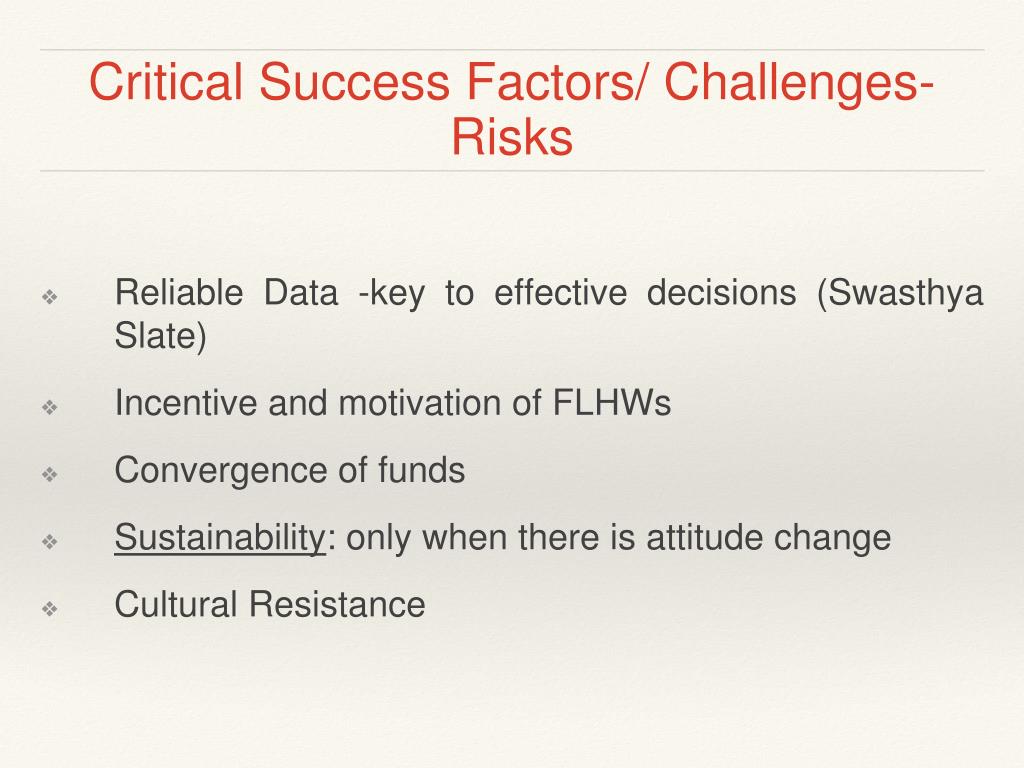 Critical Success Factors/ Challenges-Risks

❖ Reliable Data -key to effective decisions (Swasthya Slate)

❖ Incentive and motivation of FLHWs

❖ Convergence of funds

❖ Sustainability: only when there is attitude change

❖ Cultural Resistance